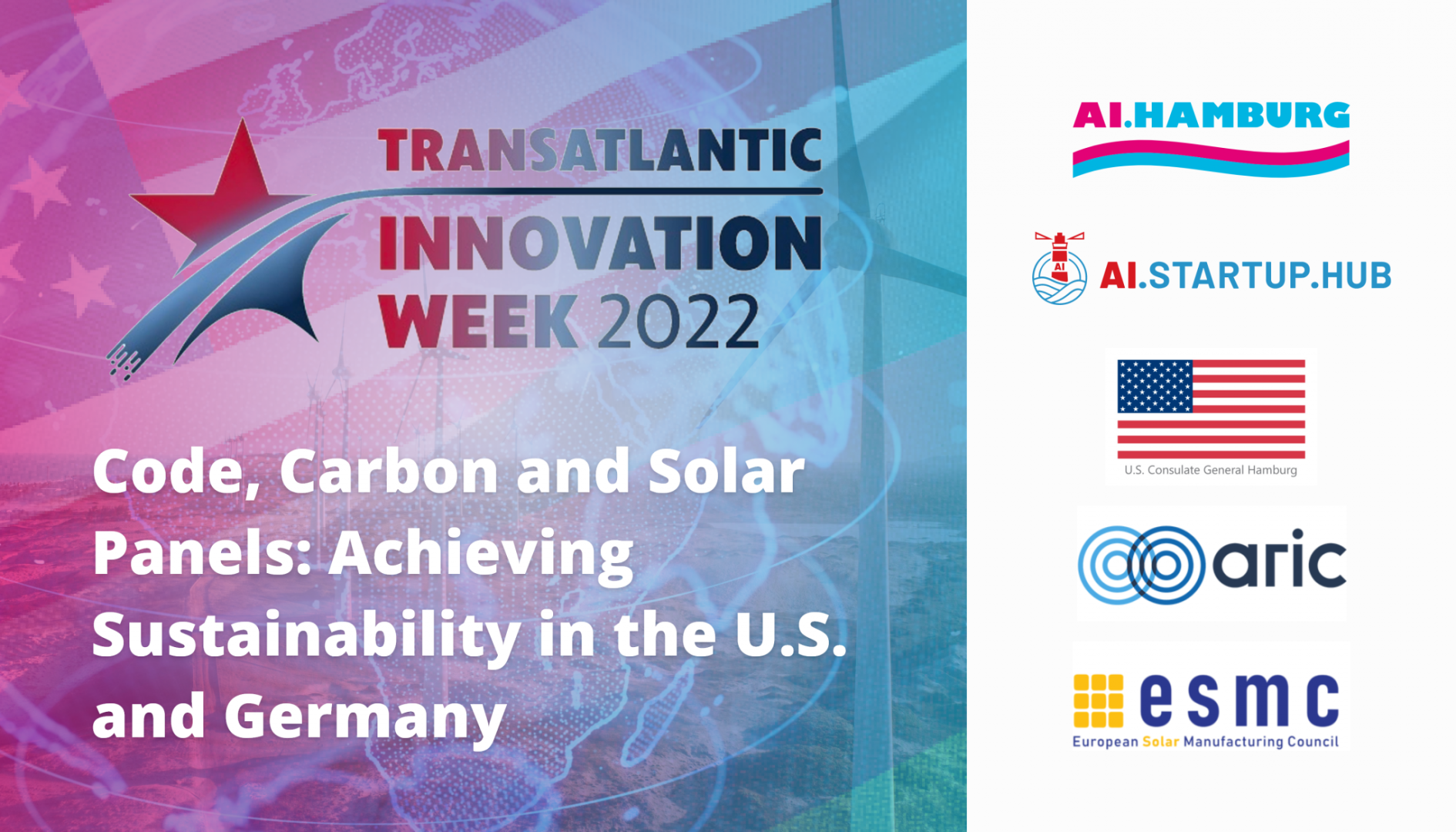 TRANSATLANTIC
INNOVATION
WEEK 2022

Code, Carbon and Solar Panels: Achieving Sustainability in the U.S. and Germany

AI.HAMBURG

AI AI.STARTUP.HUB

U.S. Consulate General Hamburg

aric

esmc
European Solar Manufacturing Council